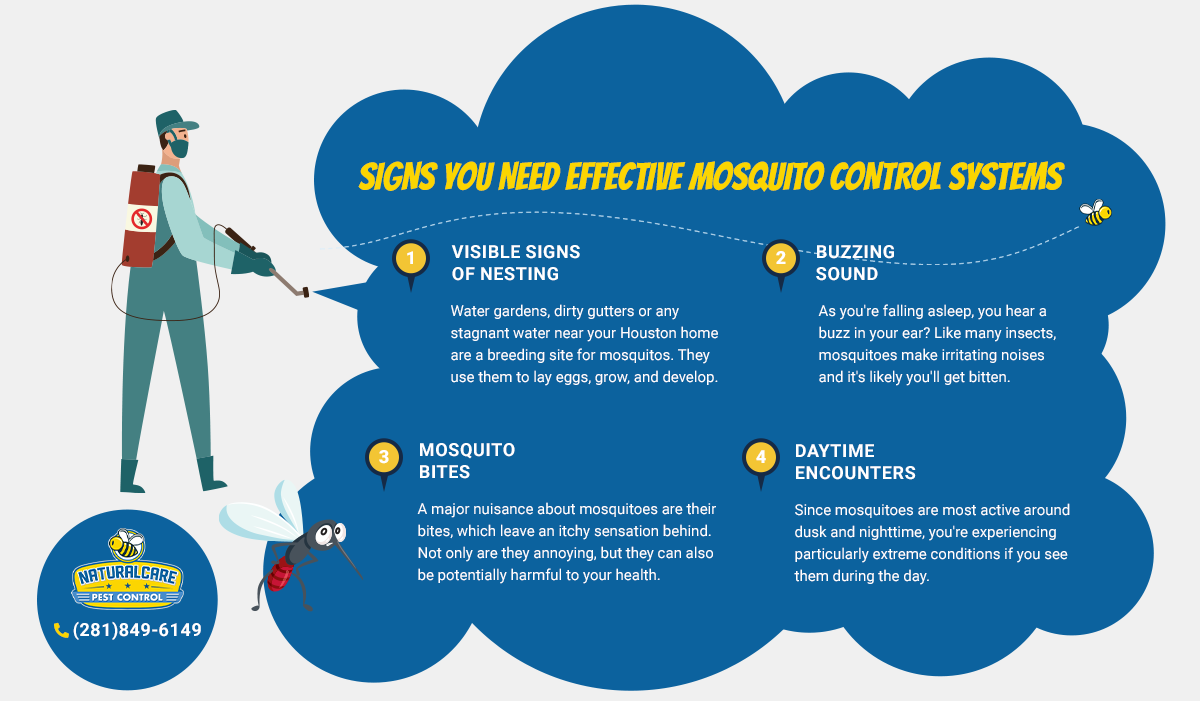 SIGNS YOU NEED EFFECTIVE MOSQUITO CONTROL SYSTEMS

1 VISIBLE SIGNS OF NESTING

Water gardens, dirty gutters or any stagnant water near your Houston home are a breeding site for mosquitos. They use them to lay eggs, grow, and develop.

2 BUZZING SOUND

As you're falling asleep, you hear a buzz in your ear? Like many insects, mosquitoes make irritating noises and it's likely you'll get bitten.

3 MOSQUITO BITES

A major nuisance about mosquitoes are their bites, which leave an itchy sensation behind. Not only are they annoying, but they can also be potentially harmful to your health.

4 DAYTIME ENCOUNTERS

Since mosquitoes are most active around dusk and nighttime, you're experiencing particularly extreme conditions if you see them during the day.

NATURALCARE PEST CONTROL

(281)849-6149